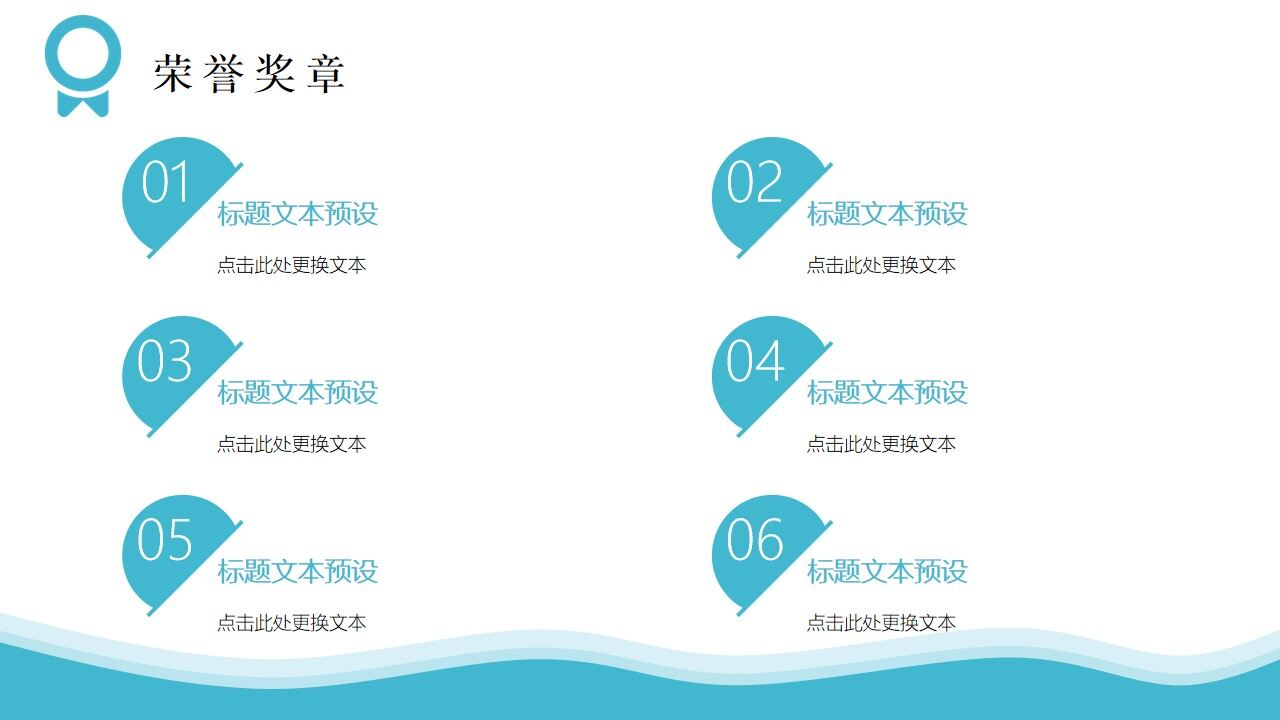 荣誉奖章

01
标题文本预设
点击此处更换文本

02
标题文本预设
点击此处更换文本

03
标题文本预设
点击此处更换文本

04
标题文本预设
点击此处更换文本

05
标题文本预设
点击此处更换文本

06
标题文本预设
点击此处更换文本